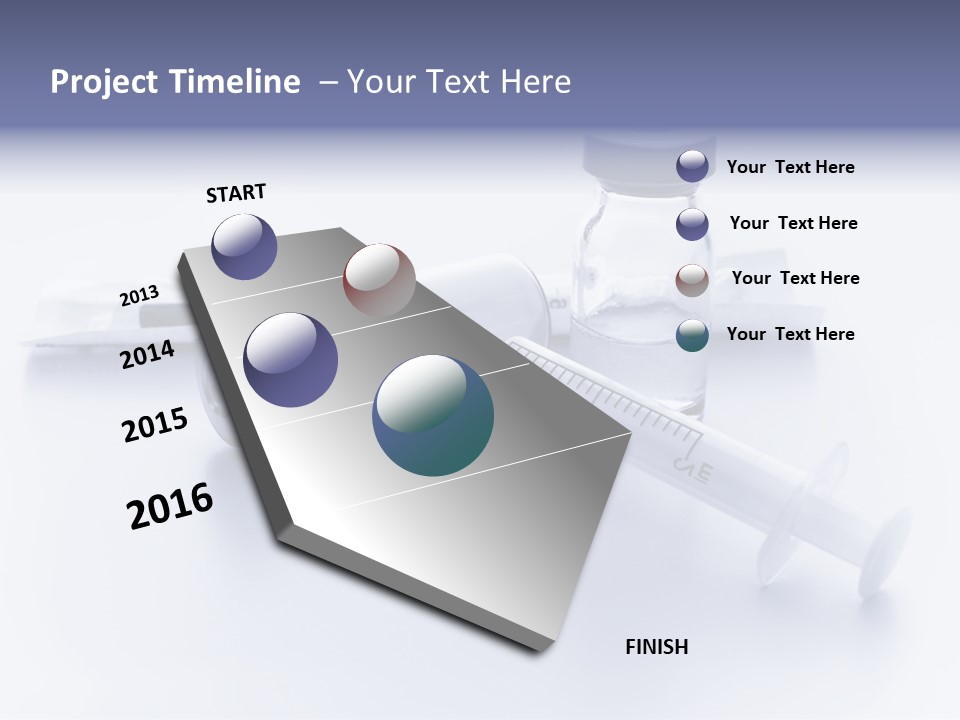 Project Timeline – Your Text Here

START

2013

2014

2015

2016

FINISH

Your Text Here

Your Text Here

Your Text Here

Your Text Here